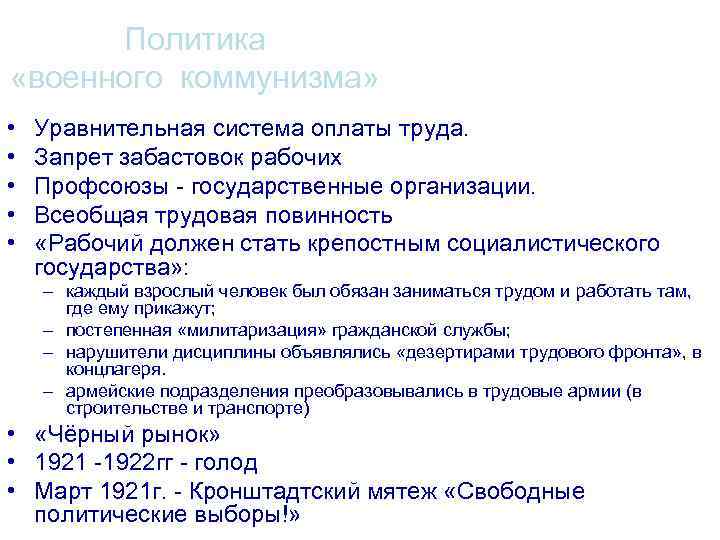 Политика «военного коммунизма»

• Уравнительная система оплаты труда.
• Запрет забастовок рабочих
• Профсоюзы - государственные организации.
• Всеобщая трудовая повинность
• «Рабочий должен стать крепостным социалистического государства»:
  – каждый взрослый человек был обязан заниматься трудом и работать там, где ему прикажут;
  – постепенная «милитаризация» гражданской службы;
  – нарушители дисциплины объявлялись «дезертирами трудового фронта», в концлагеря.
  – армейские подразделения преобразовывались в трудовые армии (в строительстве и транспорте)
• «Чёрный рынок»
• 1921 -1922гг - голод
• Март 1921г. - Кронштадтский мятеж «Свободные политические выборы!»